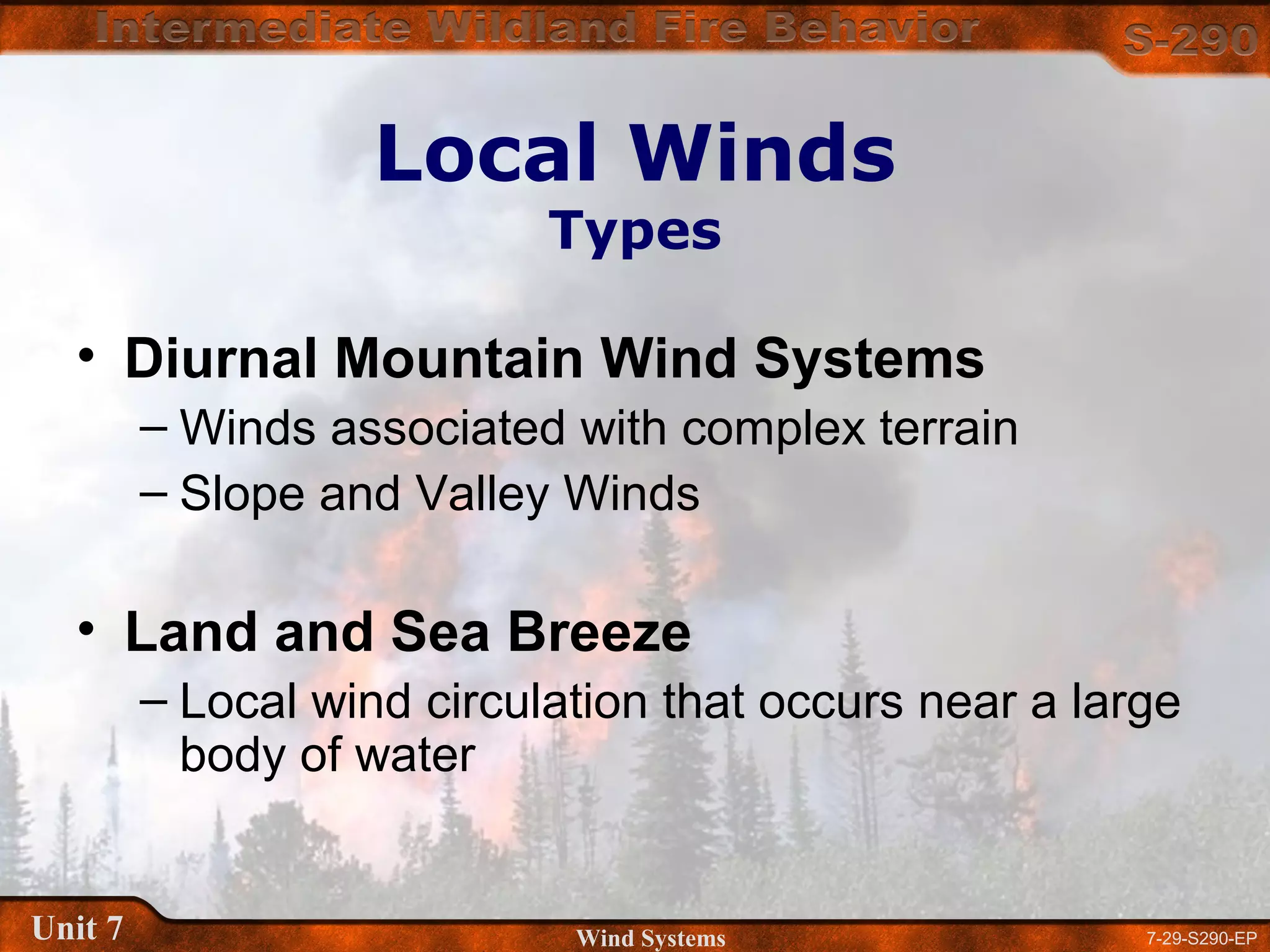 Intermediate Wildland Fire Behavior

S-290

Local Winds
Types

• Diurnal Mountain Wind Systems
– Winds associated with complex terrain
– Slope and Valley Winds

• Land and Sea Breeze
– Local wind circulation that occurs near a large body of water

Unit 7

Wind Systems

7-29-S290-EP